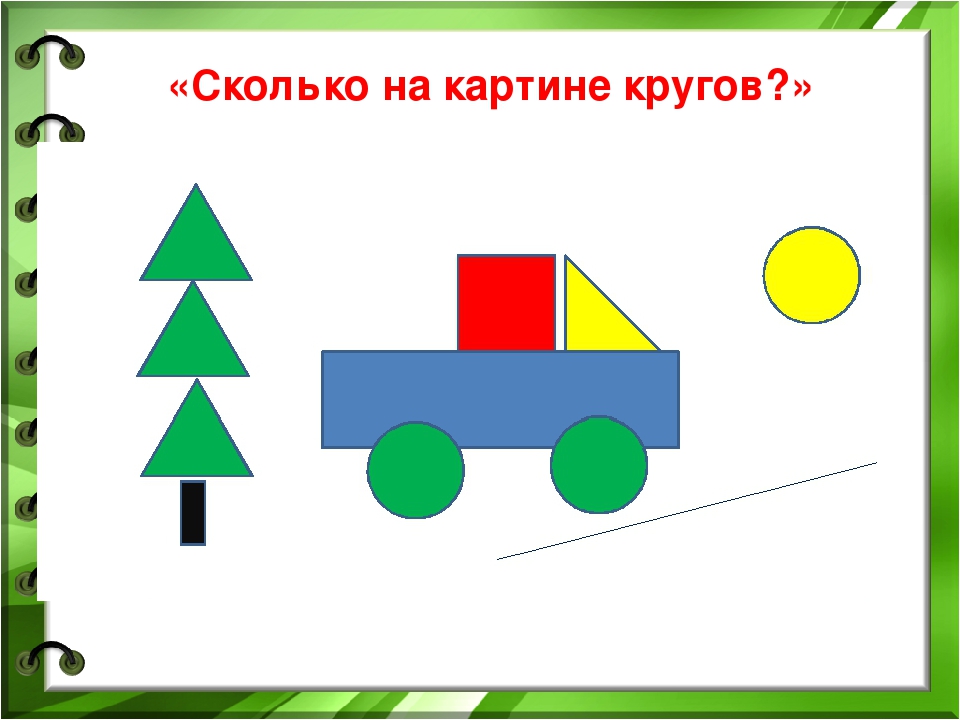 «Сколько на картине кругов?»